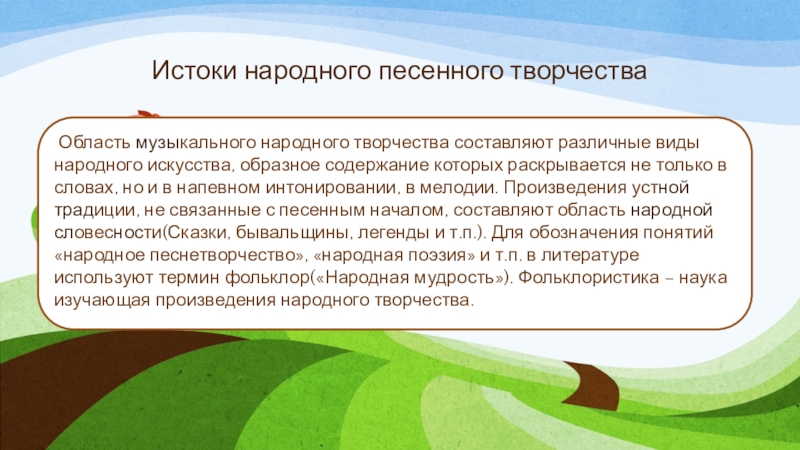 Истоки народного песенного творчества

Область музыкального народного творчества составляют различные виды народного искусства, образное содержание которых раскрывается не только в словах, но и в напевном интонировании, в мелодии. Произведения устной традиции, не связанные с песенным началом, составляют область народной словесности(Сказки, бывальщины, легенды и т.п.). Для обозначения понятий «народное песнетворчество», «народная поэзия» и т.п. в литературе используют термин фольклор(«Народная мудрость»). Фольклористика – наука изучающая произведения народного творчества.